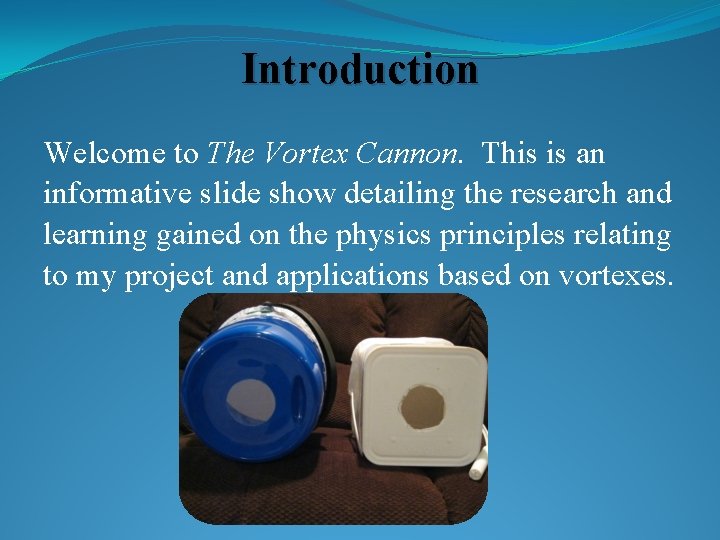 Introduction

Welcome to The Vortex Cannon. This is an informative slide show detailing the research and learning gained on the physics principles relating to my project and applications based on vortexes.